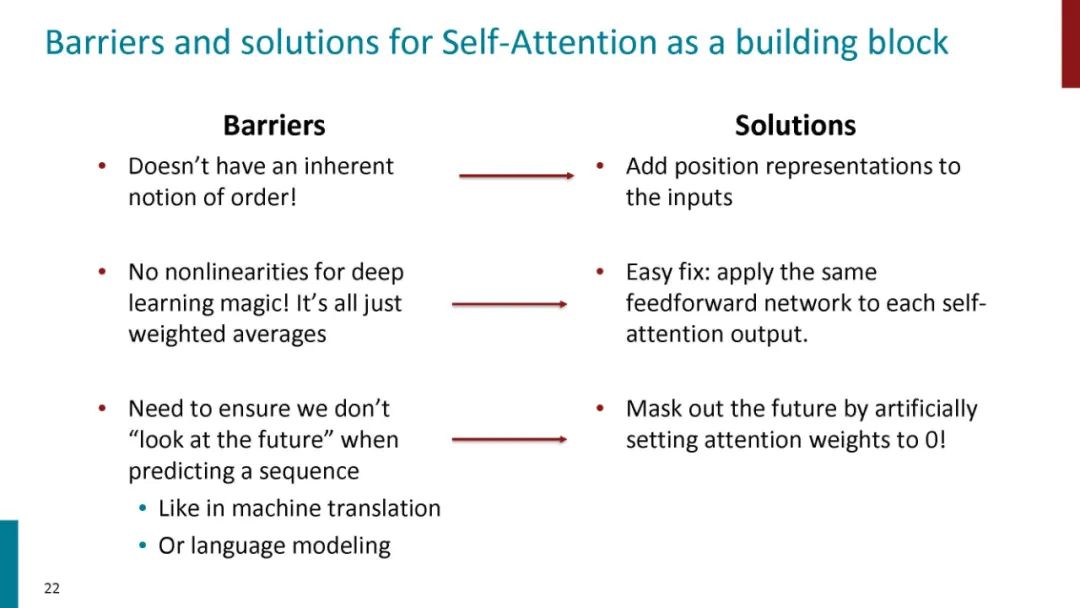 Barriers and solutions for Self-Attention as a building block

Barriers

• Doesn't have an inherent notion of order!

• No nonlinearities for deep learning magic! It's all just weighted averages

• Need to ensure we don't "look at the future" when predicting a sequence
  • Like in machine translation
  • Or language modeling

Solutions

• Add position representations to the inputs

• Easy fix: apply the same feedforward network to each self-attention output.

• Mask out the future by artificially setting attention weights to 0!

22